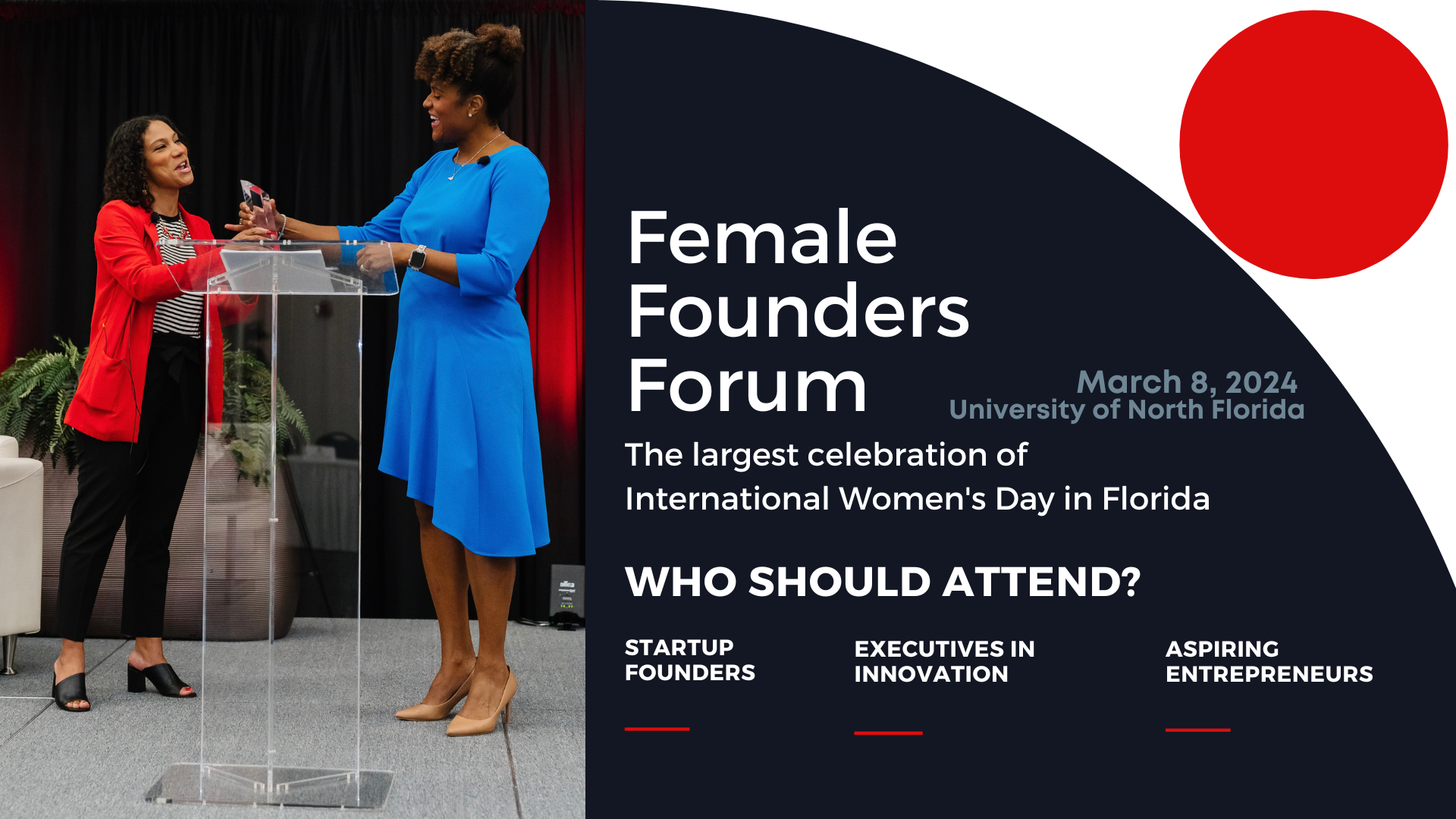 Female Founders Forum

March 8, 2024
University of North Florida

The largest celebration of International Women's Day in Florida

WHO SHOULD ATTEND?

STARTUP FOUNDERS

EXECUTIVES IN INNOVATION

ASPIRING ENTREPRENEURS